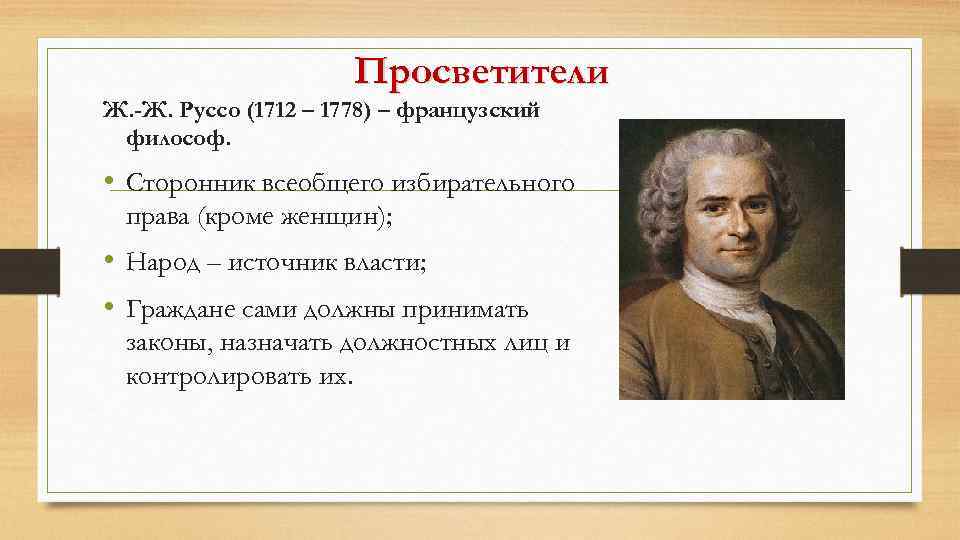 Просветители

Ж.-Ж. Руссо (1712 – 1778) – французский философ.

• Сторонник всеобщего избирательного права (кроме женщин);

• Народ – источник власти;

• Граждане сами должны принимать законы, назначать должностных лиц и контролировать их.